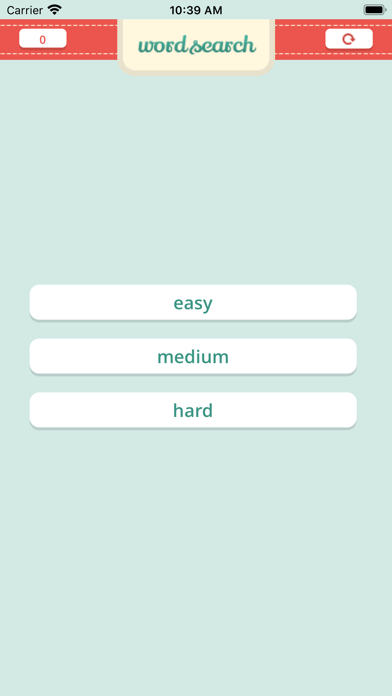 Carrier 10:39 AM

0

word search

easy

medium

hard